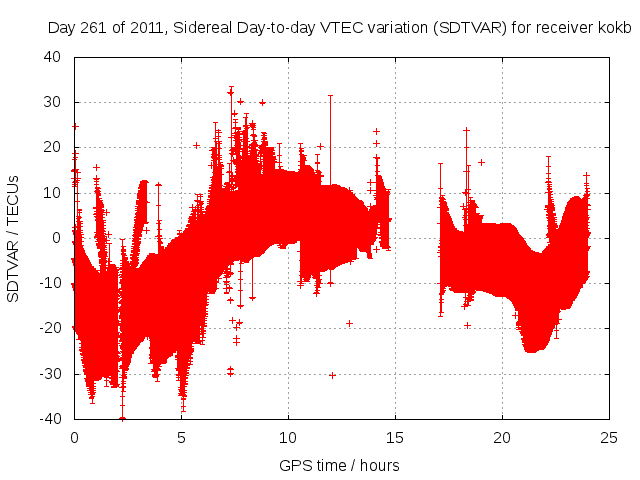 Day 261 of 2011, Sidereal Day-to-day VTEC variation (SDTVAR) for receiver kokb

SDTVAR / TECUs

40
30
20
10
0
-10
-20
-30
-40

0 5 10 15 20 25

GPS time / hours